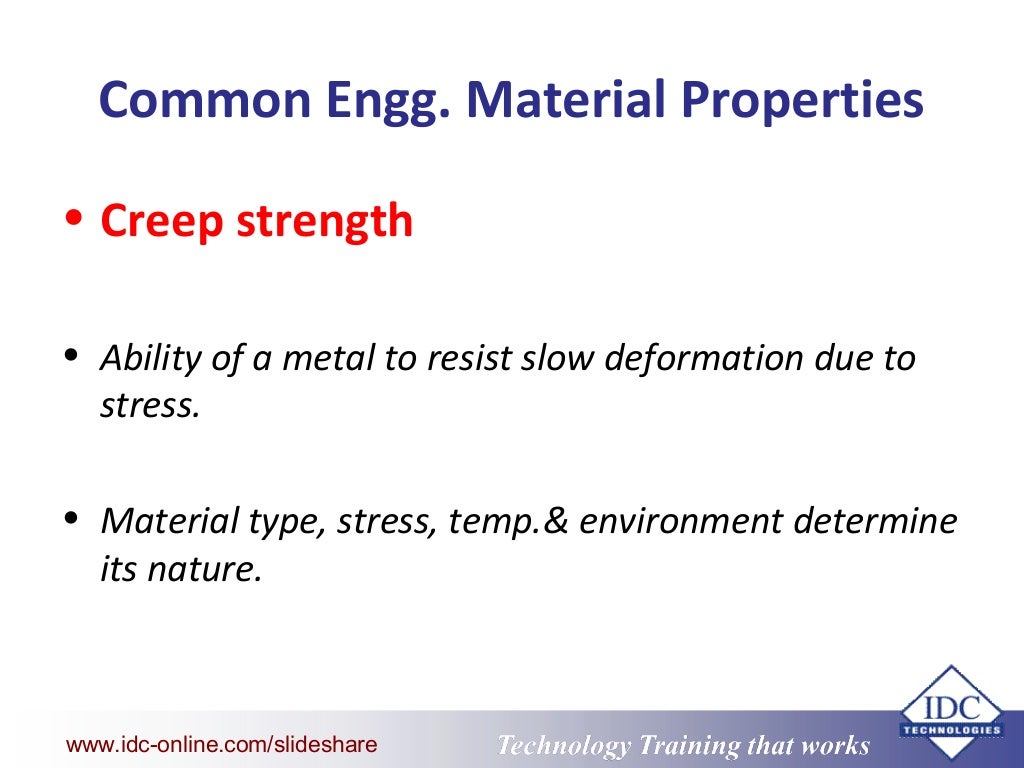 Common Engg. Material Properties

• Creep strength

• Ability of a metal to resist slow deformation due to stress.

• Material type, stress, temp.& environment determine its nature.

www.idc-online.com/slideshare

Technology Training that works

IDC TECHNOLOGIES